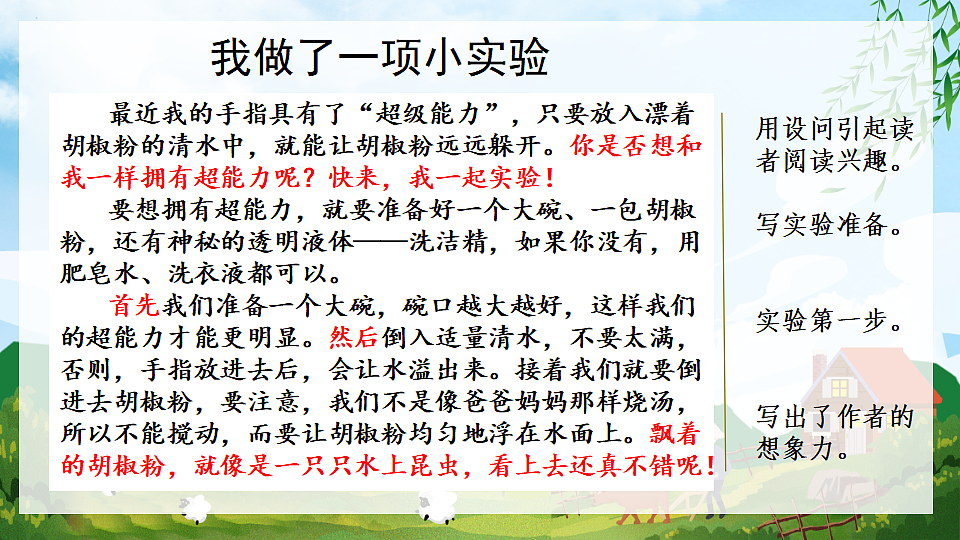 我做了一项小实验

最近我的手指具有了“超级能力”，只要放入漂着胡椒粉的清水中，就能让胡椒粉远远躲开。你是否想和我一样拥有超能力呢？快来，我一起实验！

要想拥有超能力，就要准备好一个大碗、一包胡椒粉，还有神秘的透明液体——洗洁精，如果你没有，用肥皂水、洗衣液都可以。

首先我们准备一个大碗，碗口越大越好，这样我们的超能力才能更明显。然后倒入适量清水，不要太满，否则，手指放进去后，会让水溢出来。接着我们就要倒进去胡椒粉，要注意，我们不是像爸爸妈妈那样烧汤，所以不能搅动，而要让胡椒粉均匀地浮在水面上。飘着的胡椒粉，就像是一只只水上昆虫，看上去还真不错呢！

用设问引起读者阅读兴趣。

写实验准备。

实验第一步。

写出了作者的想象力。